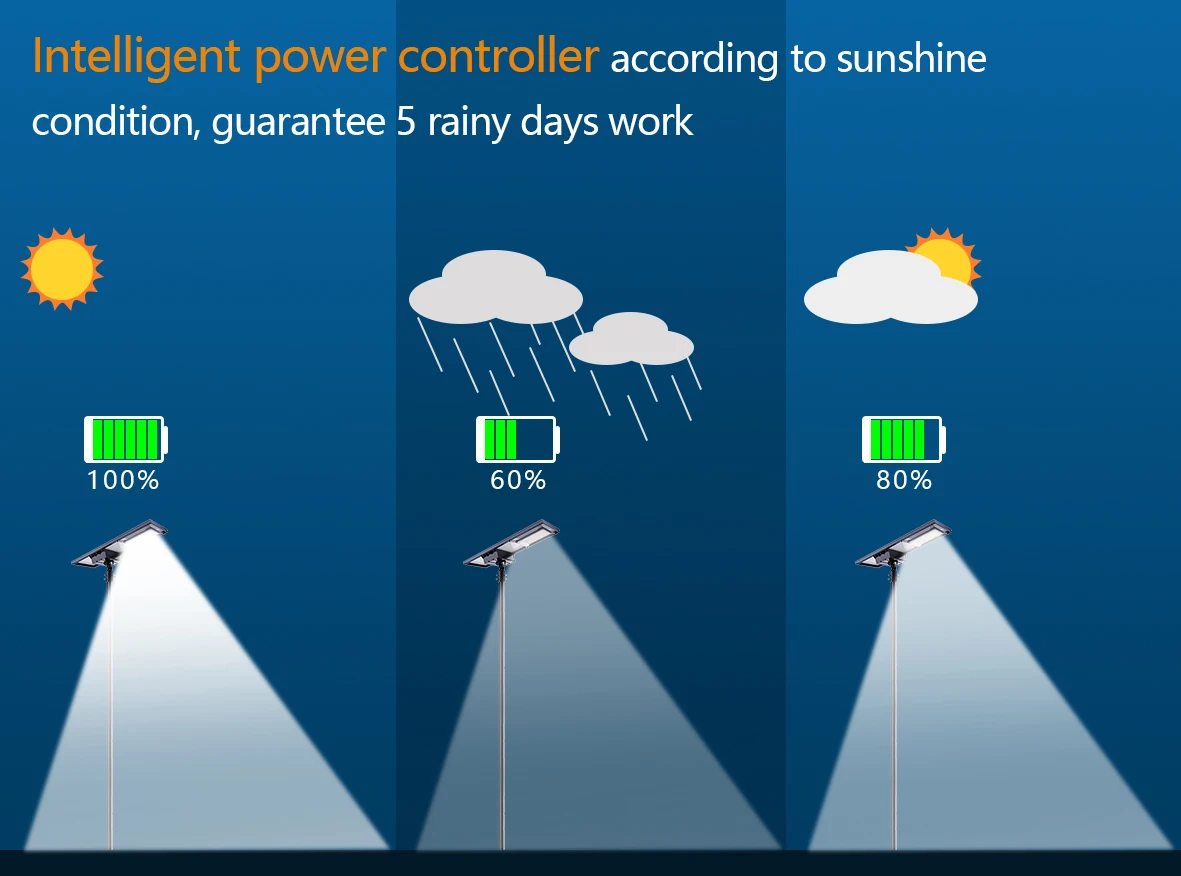 Intelligent power controller according to sunshine condition, guarantee 5 rainy days work

100%

60%

80%